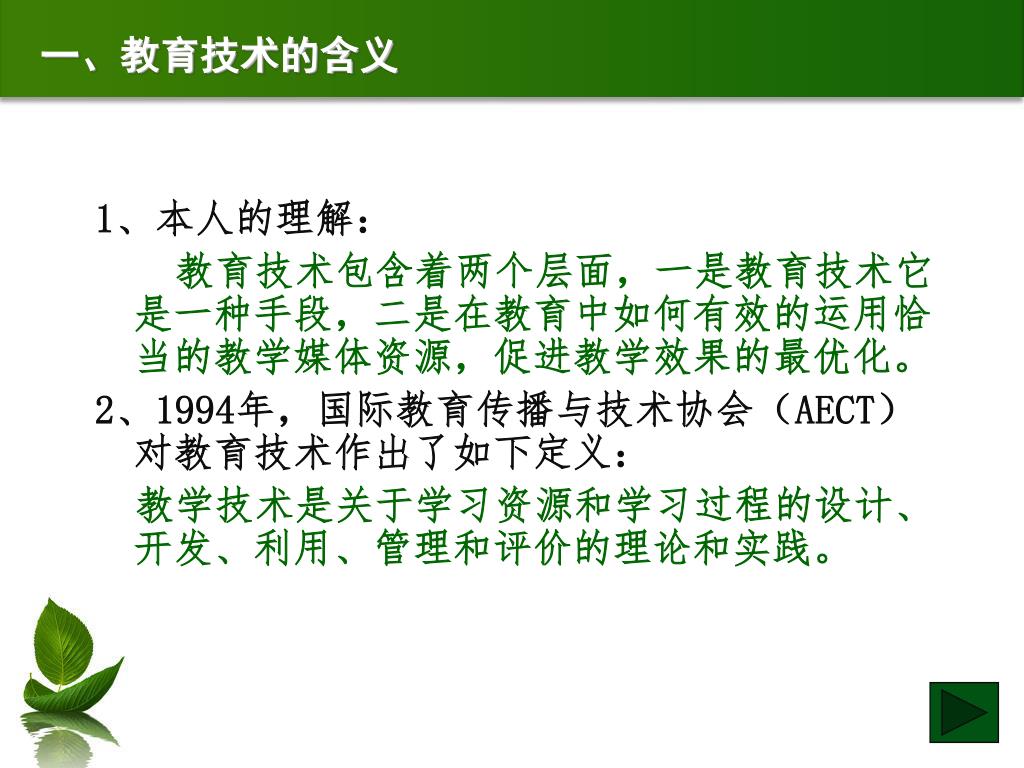 一、教育技术的含义

1、本人的理解：

教育技术包含着两个层面，一是教育技术它是一种手段，二是在教育中如何有效的运用恰当的教学媒体资源，促进教学效果的最优化。

2、1994年，国际教育传播与技术协会（AECT）对教育技术作出了如下定义：

教学技术是关于学习资源和学习过程的设计、开发、利用、管理和评价的理论和实践。